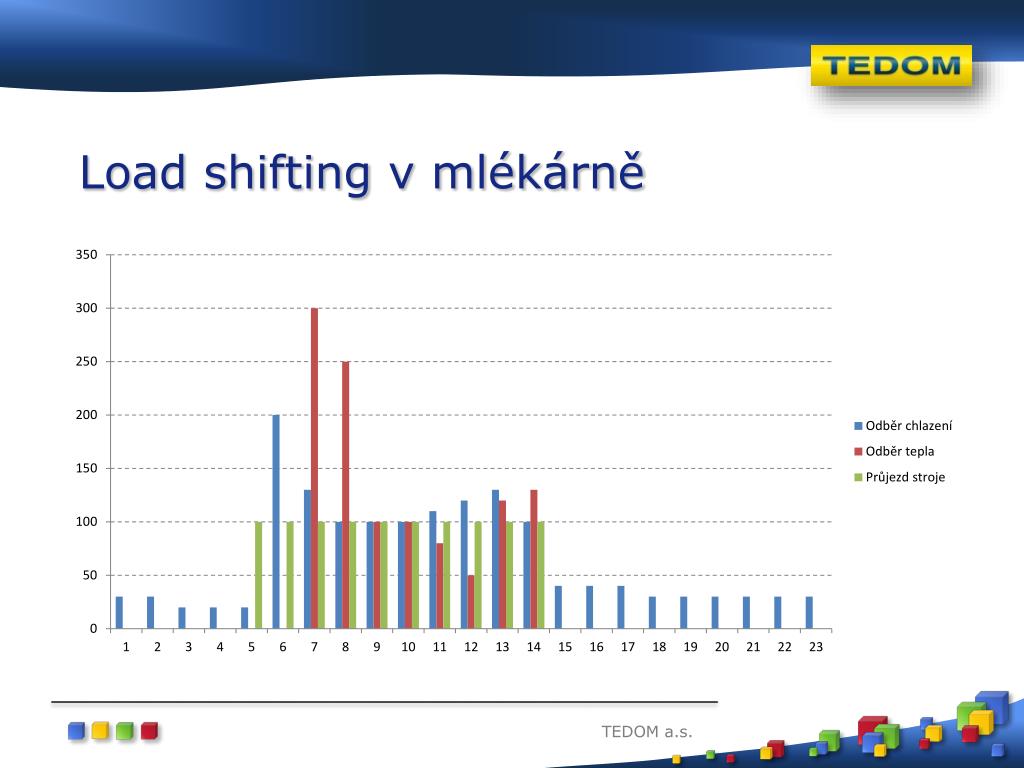 TEDOM

Load shifting v mlékárně

350
300
250
200
150
100
50
0

1 2 3 4 5 6 7 8 9 10 11 12 13 14 15 16 17 18 19 20 21 22 23

Odběr chlazení
Odběr tepla
Průjezd stroje

TEDOM a.s.